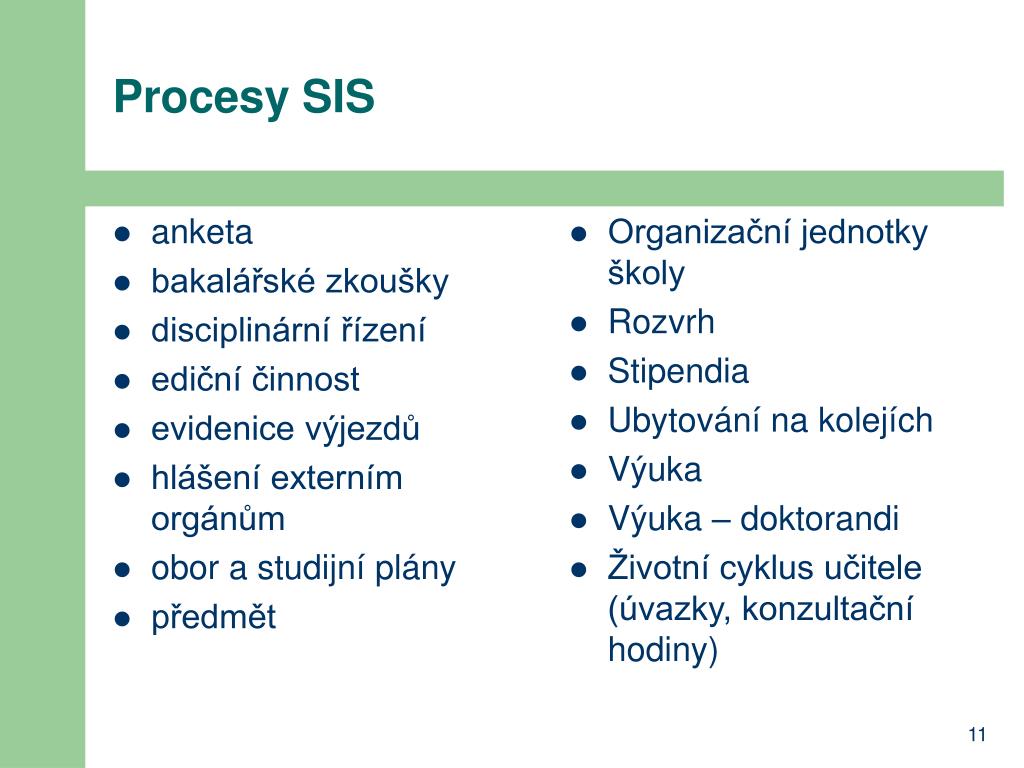 Procesy SIS

- anketa
- bakalářské zkoušky
- disciplinární řízení
- ediční činnost
- evidenice výjezdů
- hlášení externím orgánům
- obor a studijní plány
- předmět

- Organizační jednotky školy
- Rozvrh
- Stipendia
- Ubytování na kolejích
- Výuka
- Výuka – doktorandi
- Životní cyklus učitele (úvazky, konzultační hodiny)

11